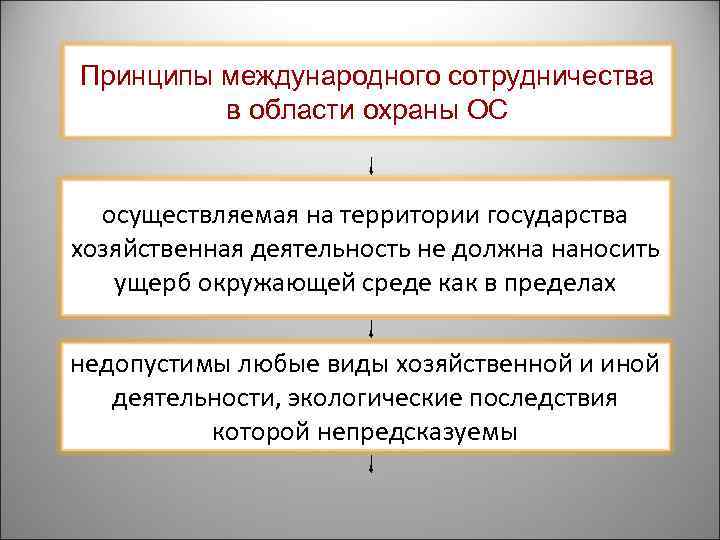 Принципы международного сотрудничества в области охраны ОС

осуществляемая на территории государства хозяйственная деятельность не должна наносить ущерб окружающей среде как в пределах

недопустимы любые виды хозяйственной и иной деятельности, экологические последствия которой непредсказуемы